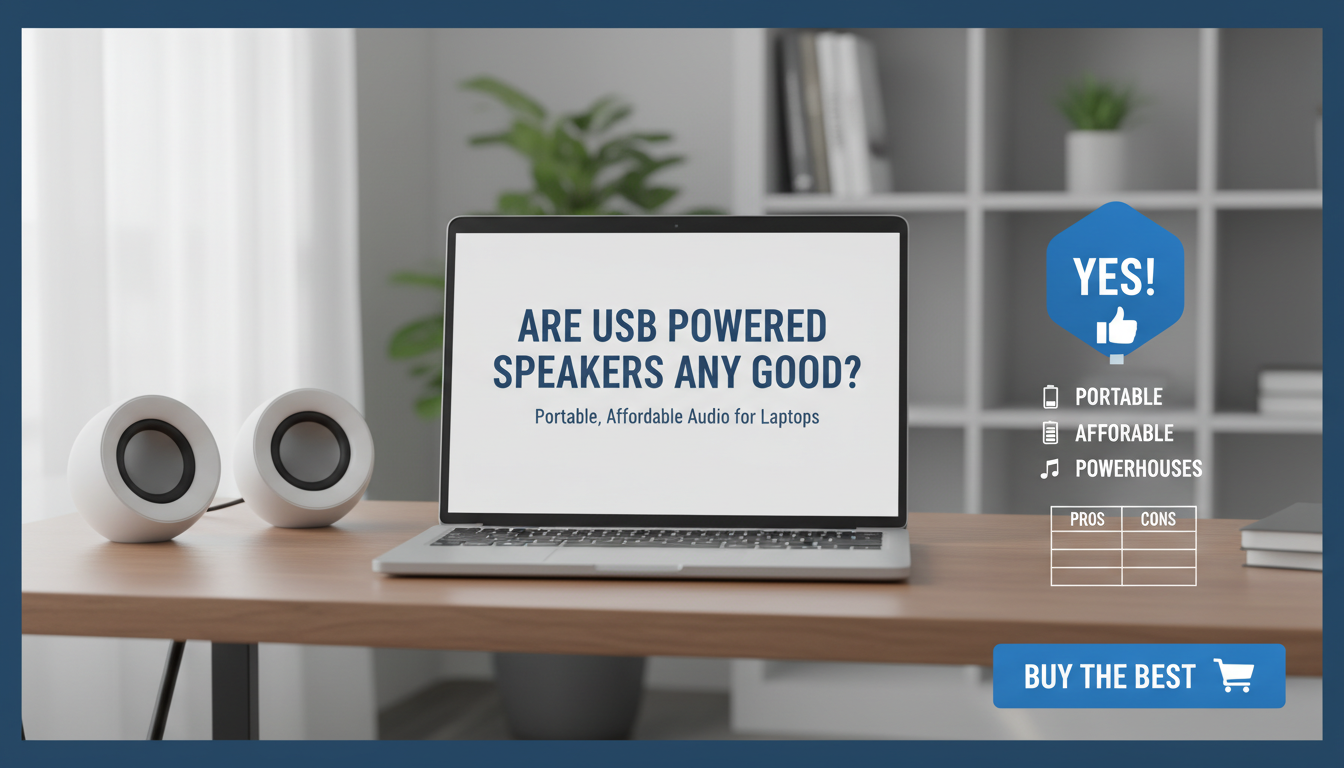 ARE USB POWERED SPEAKERS ANY GOOD?

Portable, Affordable Audio for Laptops

YES!

PORTABLE
AFFORABLE
POWERHOUSES

| PROS | CONS |
|---|---|
| | |
| | |
| | |

BUY THE BEST